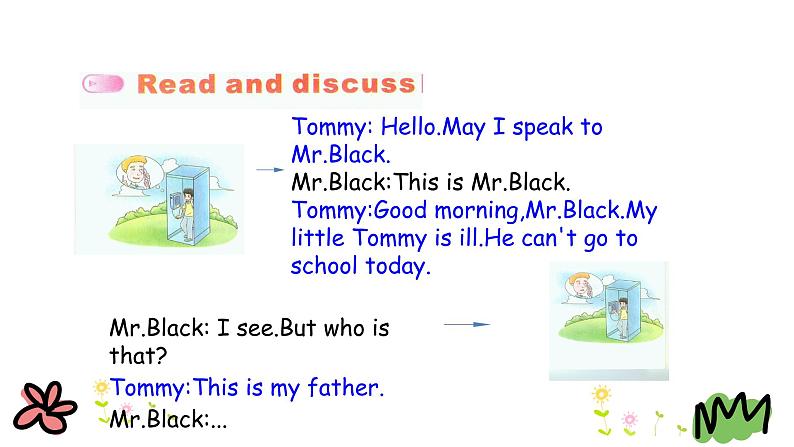 Read and discuss

Tommy: Hello.May I speak to Mr.Black.
Mr.Black:This is Mr.Black.
Tommy:Good morning,Mr.Black.My little Tommy is ill.He can't go to school today.

Mr.Black: I see.But who is that?
Tommy:This is my father.
Mr.Black:...